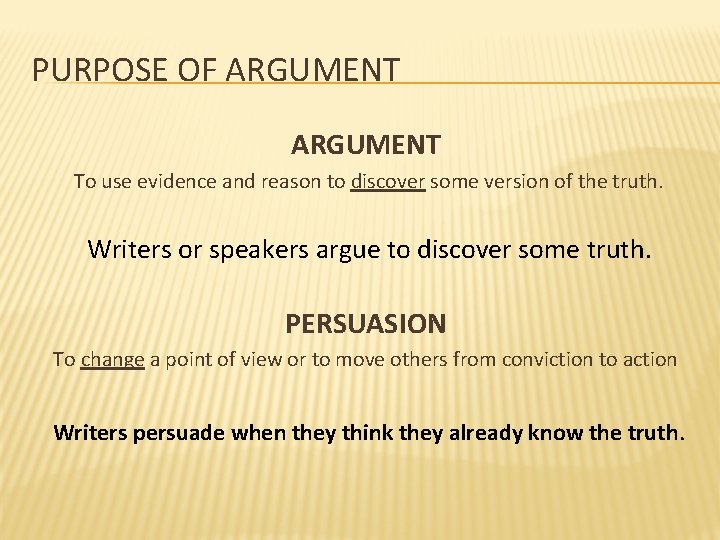 PURPOSE OF ARGUMENT

ARGUMENT

To use evidence and reason to discover some version of the truth.

Writers or speakers argue to discover some truth.

PERSUASION

To change a point of view or to move others from conviction to action

Writers persuade when they think they already know the truth.